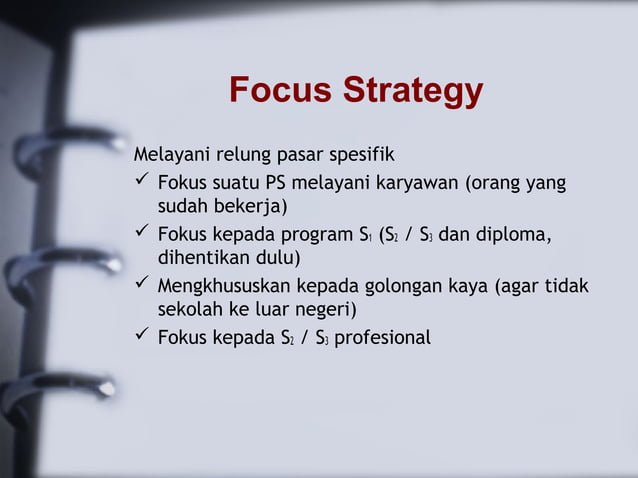 Focus Strategy

Melayani relung pasar spesifik

✓ Fokus suatu PS melayani karyawan (orang yang sudah bekerja)
✓ Fokus kepada program $S_1$ ($S_2$ / $S_3$ dan diploma, dihentikan dulu)
✓ Mengkhususkan kepada golongan kaya (agar tidak sekolah ke luar negeri)
✓ Fokus kepada $S_2$ / $S_3$ profesional